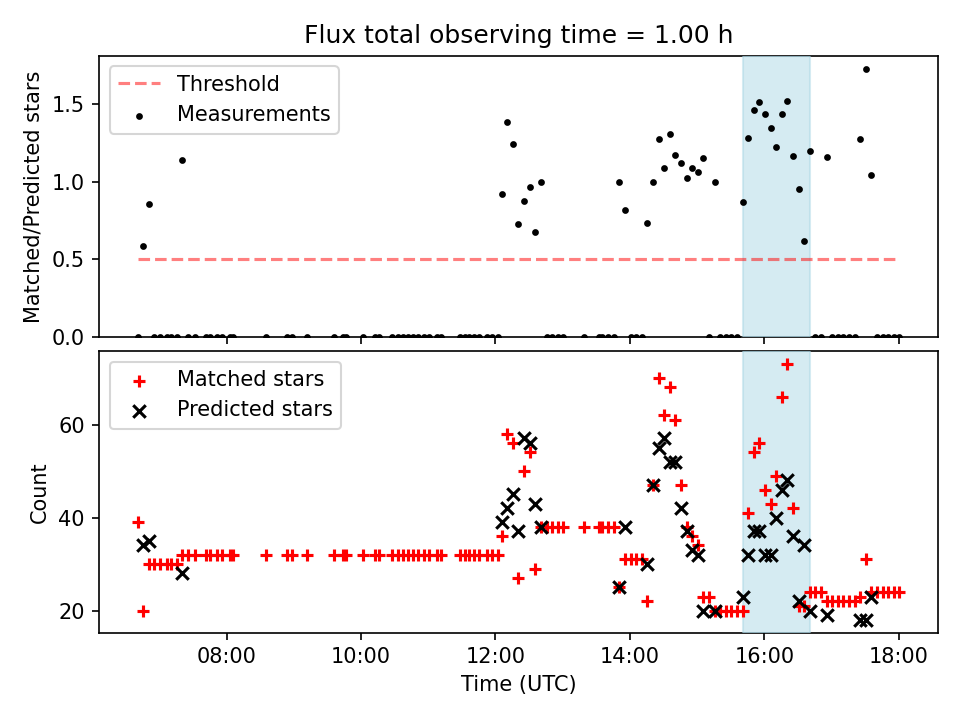 Flux total observing time = 1.00 h

Threshold
Measurements

Matched/Predicted stars

1.5
1.0
0.5
0.0

Matched stars
Predicted stars

Count

60
40
20

08:00
10:00
12:00
14:00
16:00
18:00

Time (UTC)